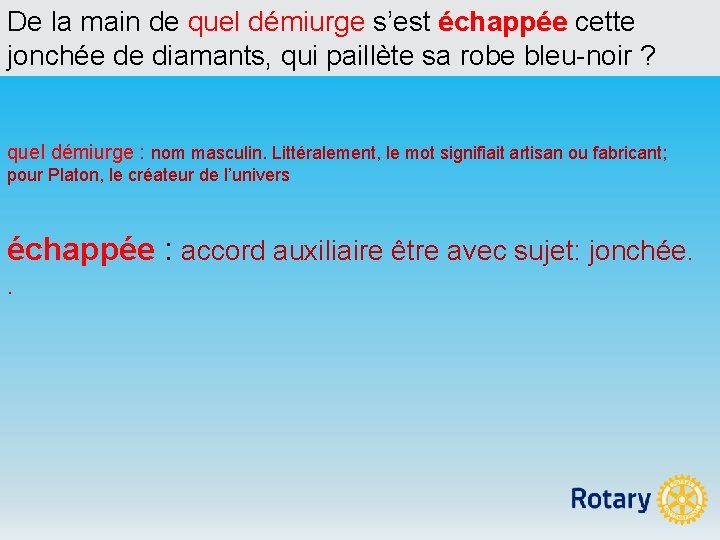 De la main de quel démiurge s'est échappée cette jonchée de diamants, qui paillète sa robe bleu-noir ?

quel démiurge : nom masculin. Littéralement, le mot signifiait artisan ou fabricant; pour Platon, le créateur de l'univers

échappée : accord auxiliaire être avec sujet: jonchée.
.

Rotary